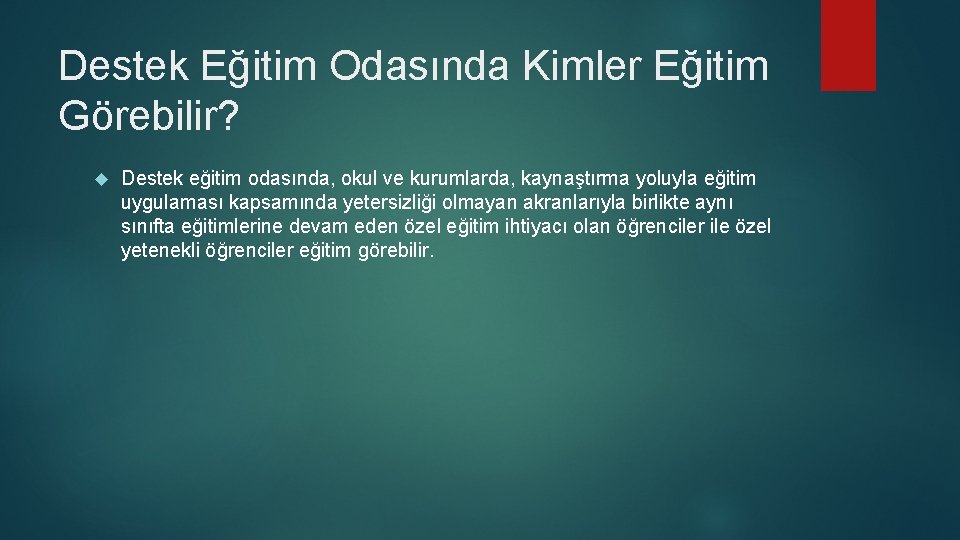 Destek Eğitim Odasında Kimler Eğitim Görebilir?

Destek eğitim odasında, okul ve kurumlarda, kaynaştırma yoluyla eğitim uygulaması kapsamında yetersizliği olmayan akranlarıyla birlikte aynı sınıfta eğitimlerine devam eden özel eğitim ihtiyacı olan öğrenciler ile özel yetenekli öğrenciler eğitim görebilir.